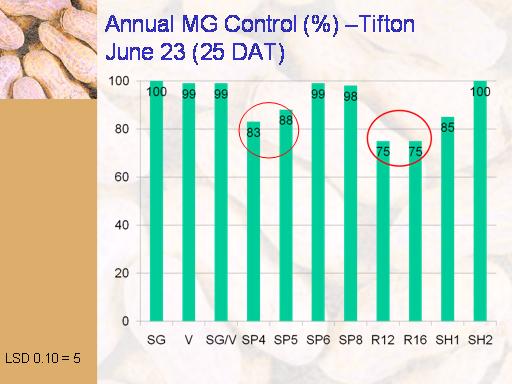 Annual MG Control (%) –Tifton
June 23 (25 DAT)

100
80
60
40
20
0

100 99 99 83 88 99 98 75 75 85 100

SG V SG/V SP4 SP5 SP6 SP8 R12 R16 SH1 SH2

LSD 0.10 = 5